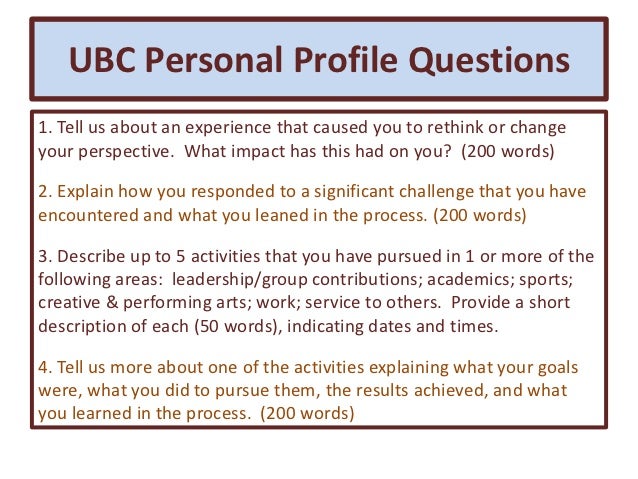 UBC Personal Profile Questions

1. Tell us about an experience that caused you to rethink or change your perspective. What impact has this had on you? (200 words)

2. Explain how you responded to a significant challenge that you have encountered and what you leaned in the process. (200 words)

3. Describe up to 5 activities that you have pursued in 1 or more of the following areas: leadership/group contributions; academics; sports; creative & performing arts; work; service to others. Provide a short description of each (50 words), indicating dates and times.

4. Tell us more about one of the activities explaining what your goals were, what you did to pursue them, the results achieved, and what you learned in the process. (200 words)